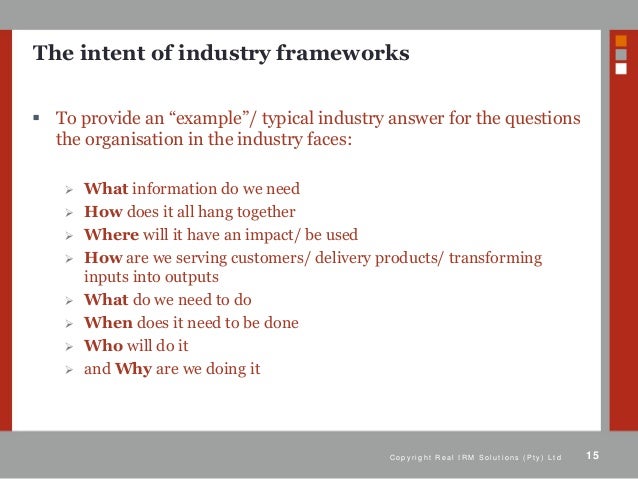 The intent of industry frameworks

▪ To provide an “example”/ typical industry answer for the questions the organisation in the industry faces:

➢ What information do we need
➢ How does it all hang together
➢ Where will it have an impact/ be used
➢ How are we serving customers/ delivery products/ transforming inputs into outputs
➢ What do we need to do
➢ When does it need to be done
➢ Who will do it
➢ and Why are we doing it

Copyright Real IRM Solutions (Pty) Ltd 15